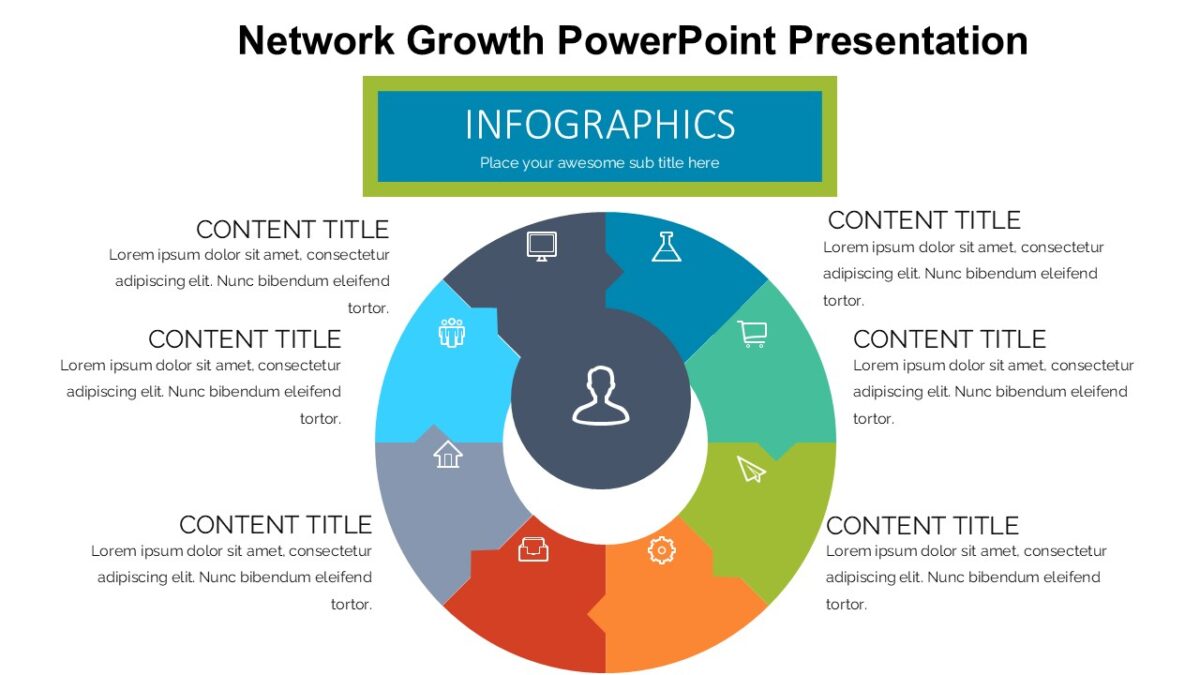 Network Growth PowerPoint Presentation

INFOGRAPHICS
Place your awesome sub title here

CONTENT TITLE
Lorem ipsum dolor sit amet, consectetur adipiscing elit. Nunc bibendum eleifend tortor.

CONTENT TITLE
Lorem ipsum dolor sit amet, consectetur adipiscing elit. Nunc bibendum eleifend tortor.

CONTENT TITLE
Lorem ipsum dolor sit amet, consectetur adipiscing elit. Nunc bibendum eleifend tortor.

CONTENT TITLE
Lorem ipsum dolor sit amet, consectetur adipiscing elit. Nunc bibendum eleifend tortor.

CONTENT TITLE
Lorem ipsum dolor sit amet, consectetur adipiscing elit. Nunc bibendum eleifend tortor.

CONTENT TITLE
Lorem ipsum dolor sit amet, consectetur adipiscing elit. Nunc bibendum eleifend tortor.